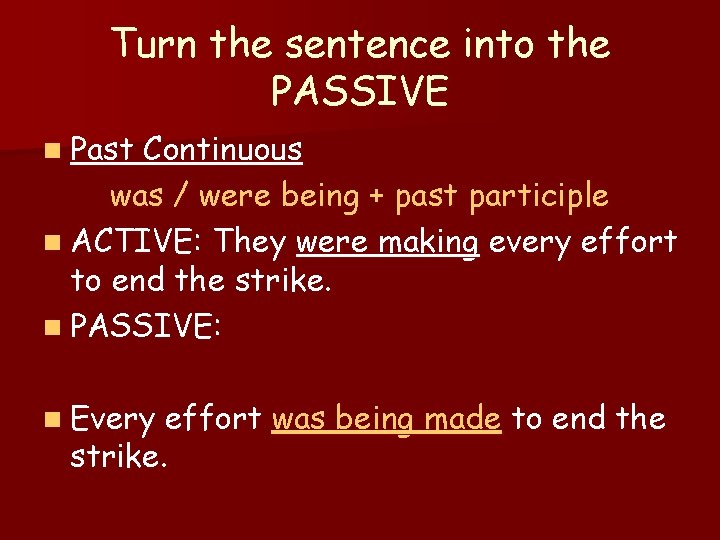 Turn the sentence into the PASSIVE

Past Continuous

was / were being + past participle

ACTIVE: They were making every effort to end the strike.

PASSIVE:

Every effort was being made to end the strike.